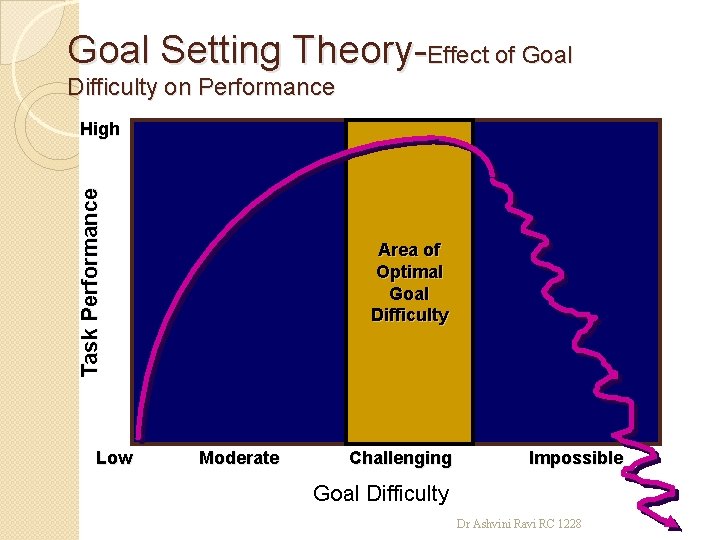 Goal Setting Theory-Effect of Goal Difficulty on Performance

High

Task Performance

Area of Optimal Goal Difficulty

Low

Moderate

Challenging

Impossible

Goal Difficulty

Dr Ashvini Ravi RC 1228